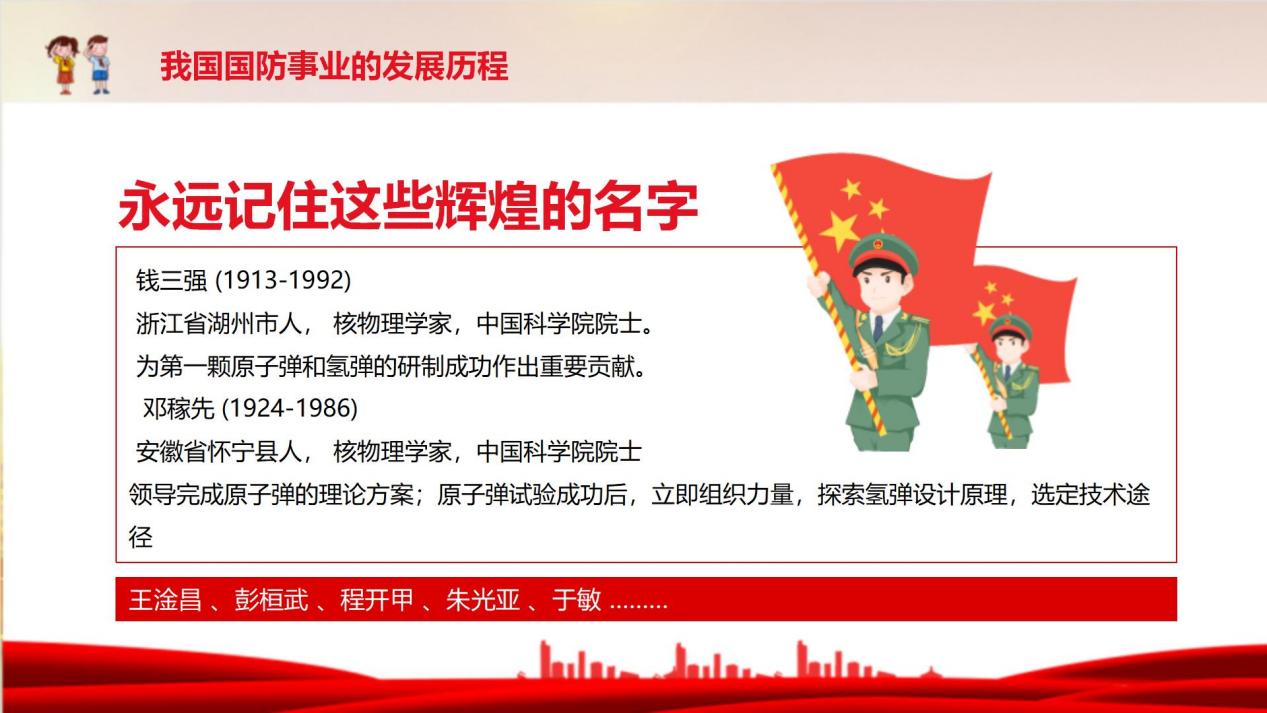 我国国防事业的发展历程

永远记住这些辉煌的名字

钱三强 (1913-1992)
浙江省湖州市人， 核物理学家，中国科学院院士。
为第一颗原子弹和氢弹的研制成功作出重要贡献。
邓稼先 (1924-1986)
安徽省怀宁县人， 核物理学家，中国科学院院士
领导完成原子弹的理论方案；原子弹试验成功后，立即组织力量，探索氢弹设计原理，选定技术途径

王淦昌 、彭桓武 、程开甲 、朱光亚 、于敏 ………